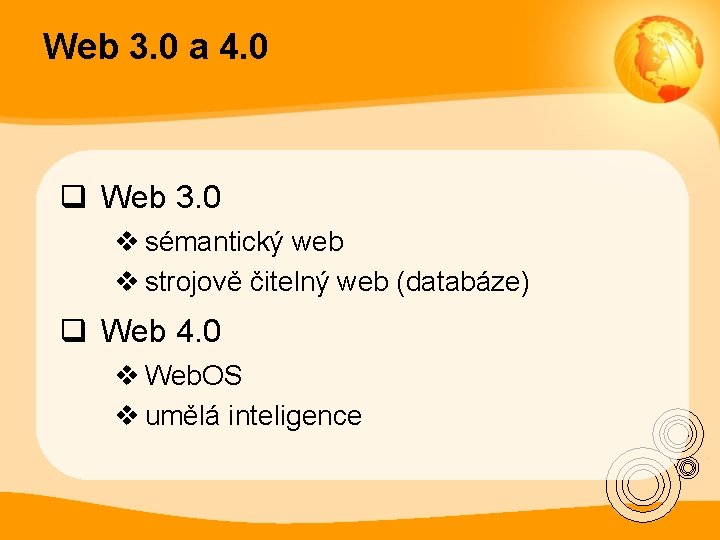 Web 3.0 a 4.0

❑ Web 3.0

❖ sémantický web

❖ strojově čitelný web (databáze)

❑ Web 4.0

❖ WebOS

❖ umělá inteligence